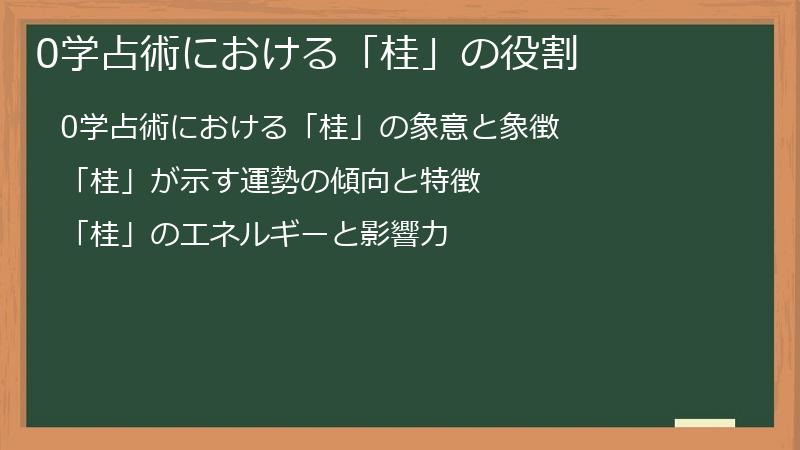 0学占術における「桂」の役割

0学占術における「桂」の象意と象徴

「桂」が示す運勢の傾向と特徴

「桂」のエネルギーと影響力